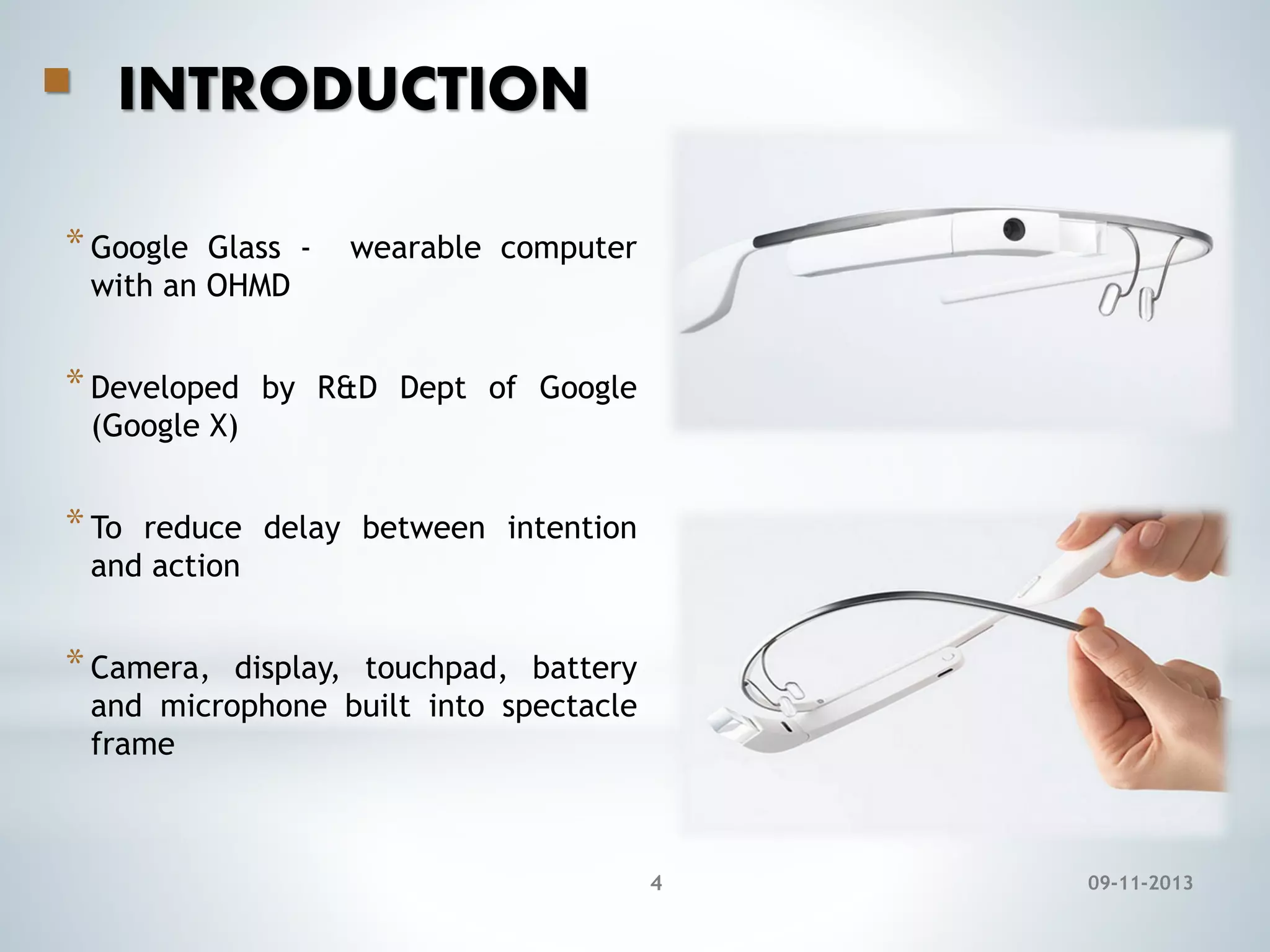 INTRODUCTION

* Google Glass - wearable computer with an OHMD

* Developed by R&D Dept of Google (Google X)

* To reduce delay between intention and action

* Camera, display, touchpad, battery and microphone built into spectacle frame

4

09-11-2013